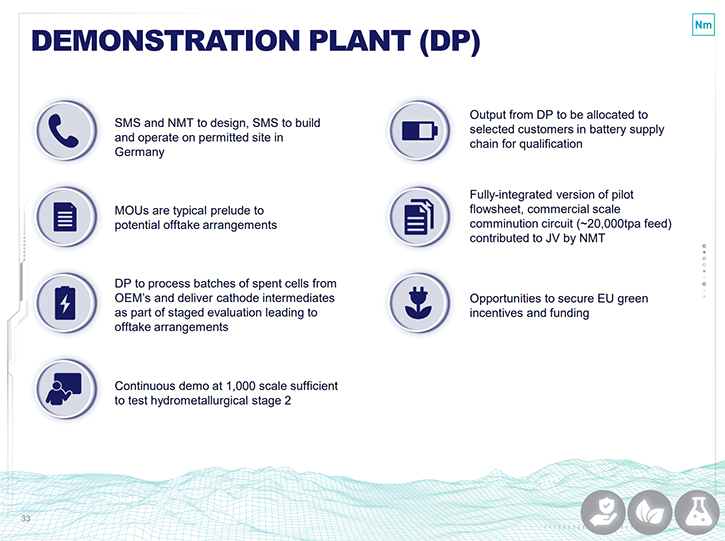 Nm

DEMONSTRATION PLANT (DP)

SMS and NMT to design, SMS to build and operate on permitted site in Germany

MOUs are typical prelude to potential offtake arrangements

DP to process batches of spent cells from OEM's and deliver cathode intermediates as part of staged evaluation leading to offtake arrangements

Continuous demo at 1,000 scale sufficient to test hydrometallurgical stage 2

Output from DP to be allocated to selected customers in battery supply chain for qualification

Fully-integrated version of pilot flowsheet, commercial scale comminution circuit (~20,000tpa feed) contributed to JV by NMT

Opportunities to secure EU green incentives and funding

33